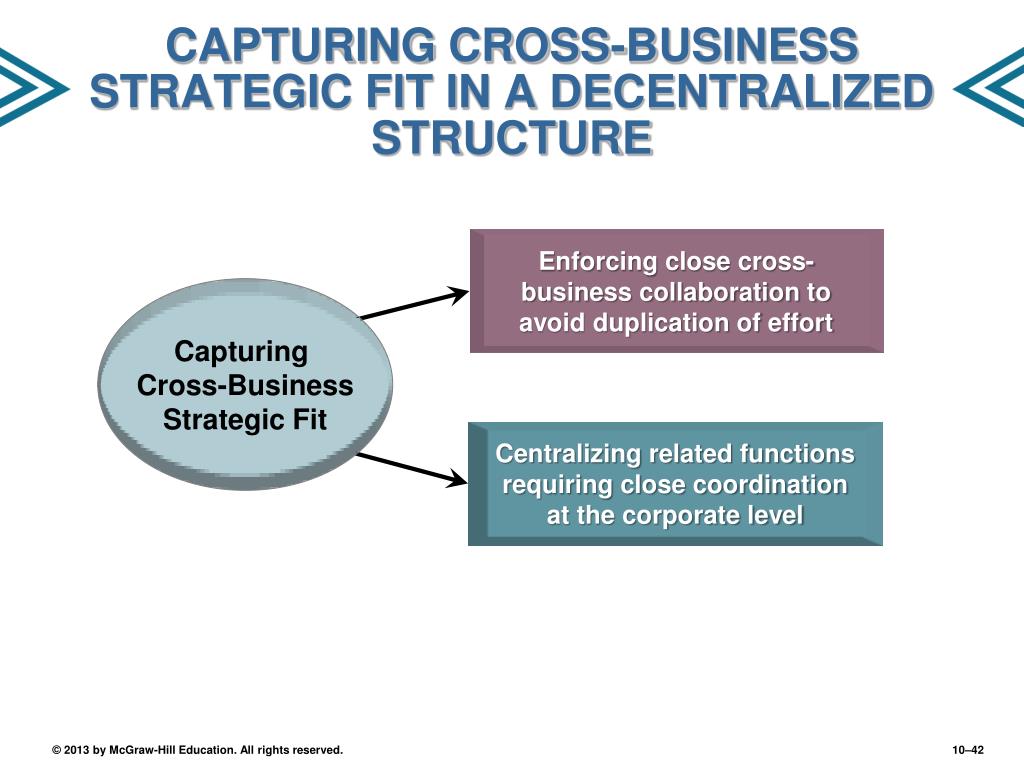 CAPTURING CROSS-BUSINESS STRATEGIC FIT IN A DECENTRALIZED STRUCTURE

Capturing Cross-Business Strategic Fit

Enforcing close cross-business collaboration to avoid duplication of effort

Centralizing related functions requiring close coordination at the corporate level

© 2013 by McGraw-Hill Education. All rights reserved.

10–42